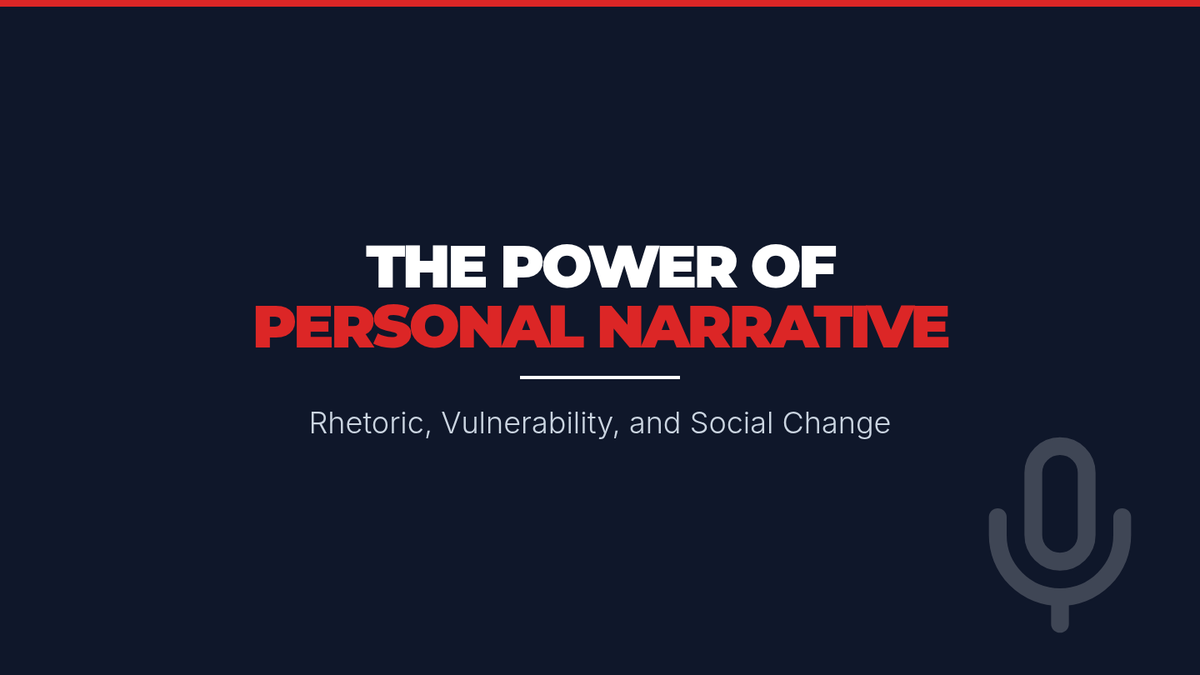 THE POWER OF
PERSONAL NARRATIVE

Rhetoric, Vulnerability, and Social Change